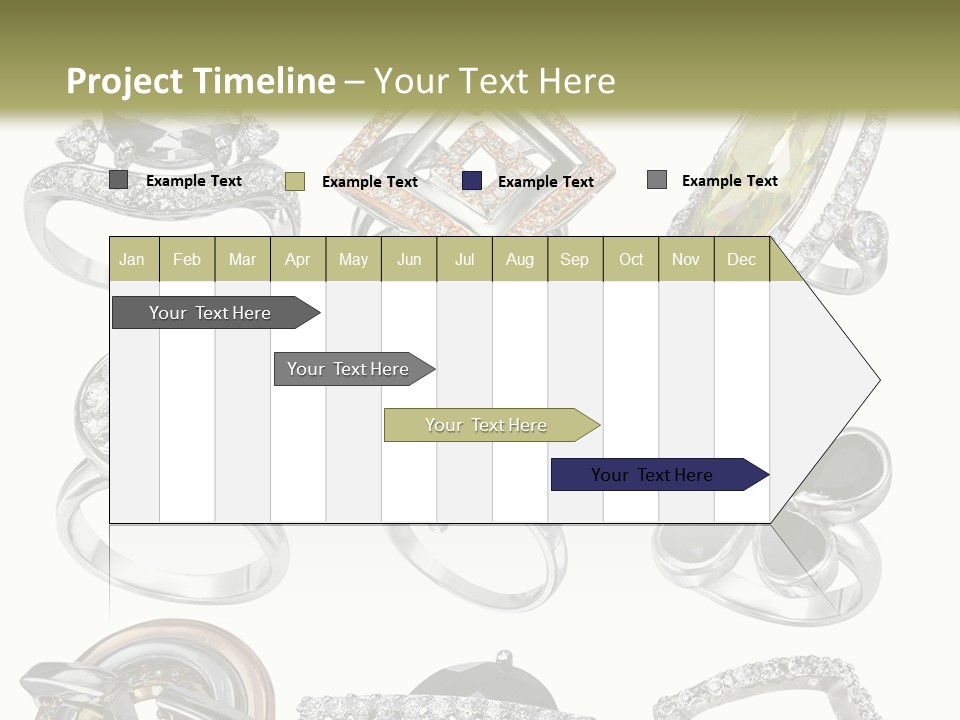 Project Timeline – Your Text Here

Example Text Example Text Example Text Example Text

| Jan | Feb | Mar | Apr | May | Jun | Jul | Aug | Sep | Oct | Nov | Dec |
|---|---|---|---|---|---|---|---|---|---|---|---|

Your Text Here

Your Text Here

Your Text Here

Your Text Here